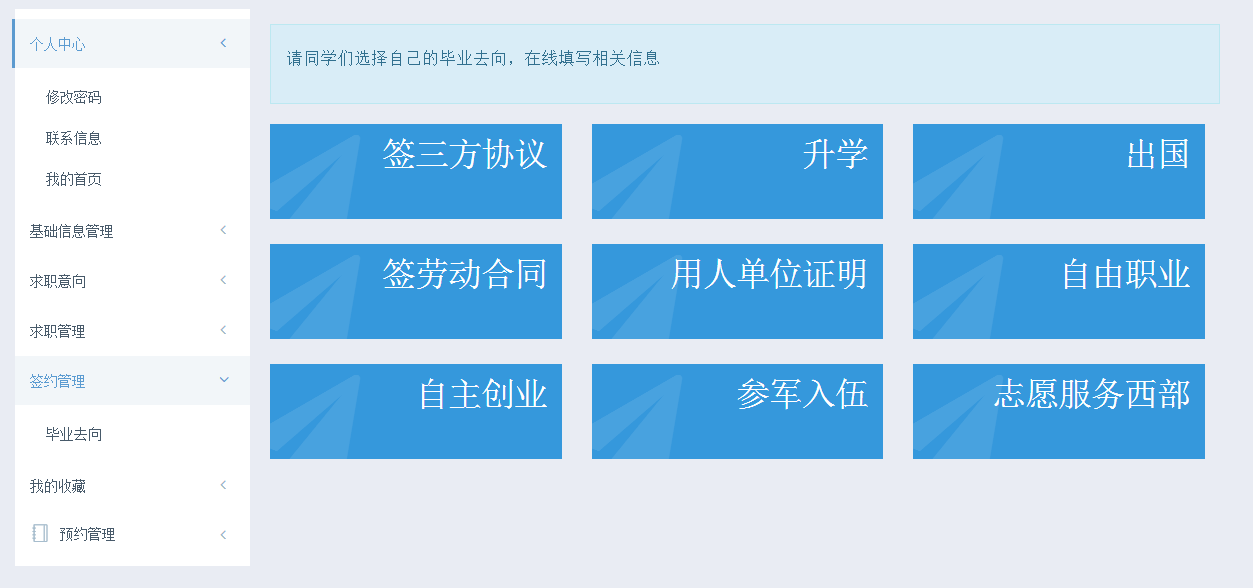 个人中心

修改密码

联系信息

我的首页

基础信息管理

求职意向

求职管理

签约管理

毕业去向

我的收藏

预约管理

请同学们选择自己的毕业去向，在线填写相关信息

签三方协议

升学

出国

签劳动合同

用人单位证明

自由职业

自主创业

参军入伍

志愿服务西部